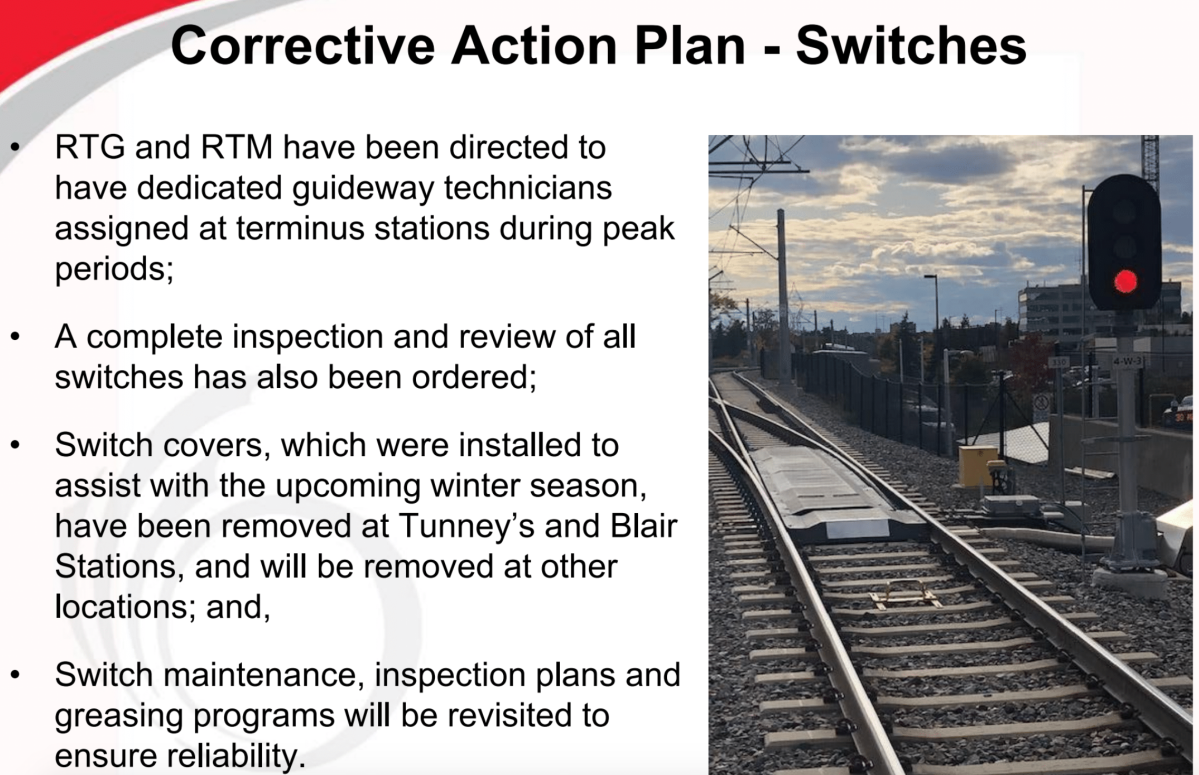 Corrective Action Plan - Switches

• RTG and RTM have been directed to have dedicated guideway technicians assigned at terminus stations during peak periods;

• A complete inspection and review of all switches has also been ordered;

• Switch covers, which were installed to assist with the upcoming winter season, have been removed at Tunney's and Blair Stations, and will be removed at other locations; and,

• Switch maintenance, inspection plans and greasing programs will be revisited to ensure reliability.

4-W-3